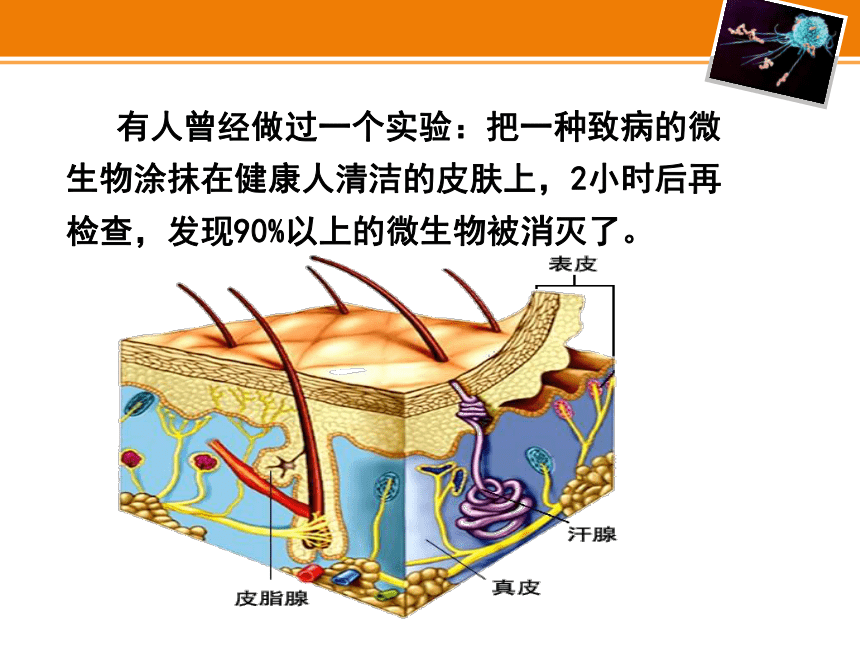 有人曾经做过一个实验：把一种致病的微生物涂抹在健康人清洁的皮肤上，2小时后再检查，发现90%以上的微生物被消灭了。

表皮

汗腺

真皮

皮脂腺